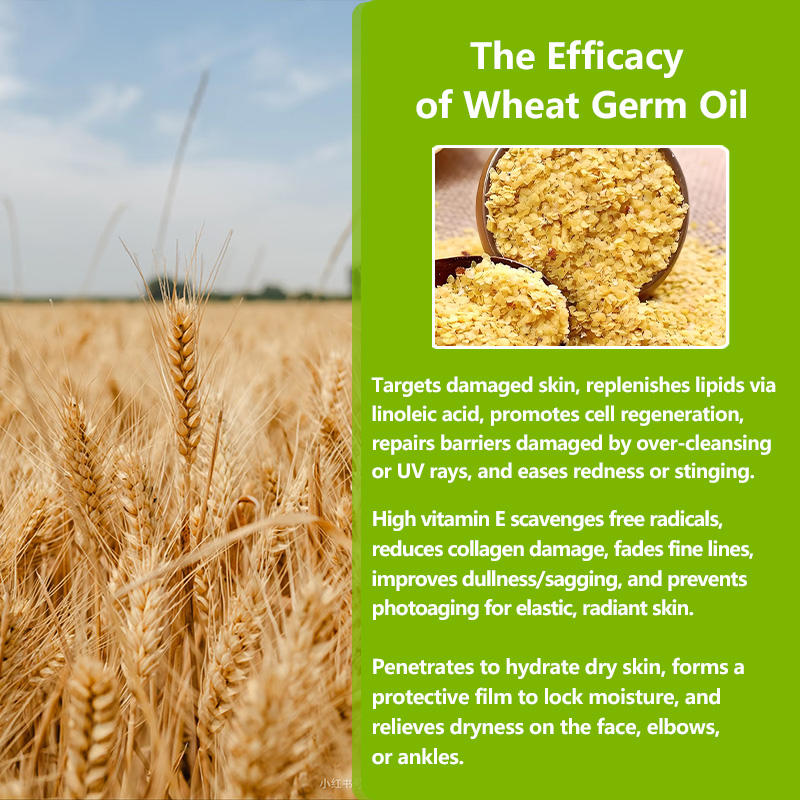 The Efficacy of Wheat Germ Oil

Targets damaged skin, replenishes lipids via linoleic acid, promotes cell regeneration, repairs barriers damaged by over-cleansing or UV rays, and eases redness or stinging.

High vitamin E scavenges free radicals, reduces collagen damage, fades fine lines, improves dullness/sagging, and prevents photoaging for elastic, radiant skin.

Penetrates to hydrate dry skin, forms a protective film to lock moisture, and relieves dryness on the face, elbows, or ankles.

小红书